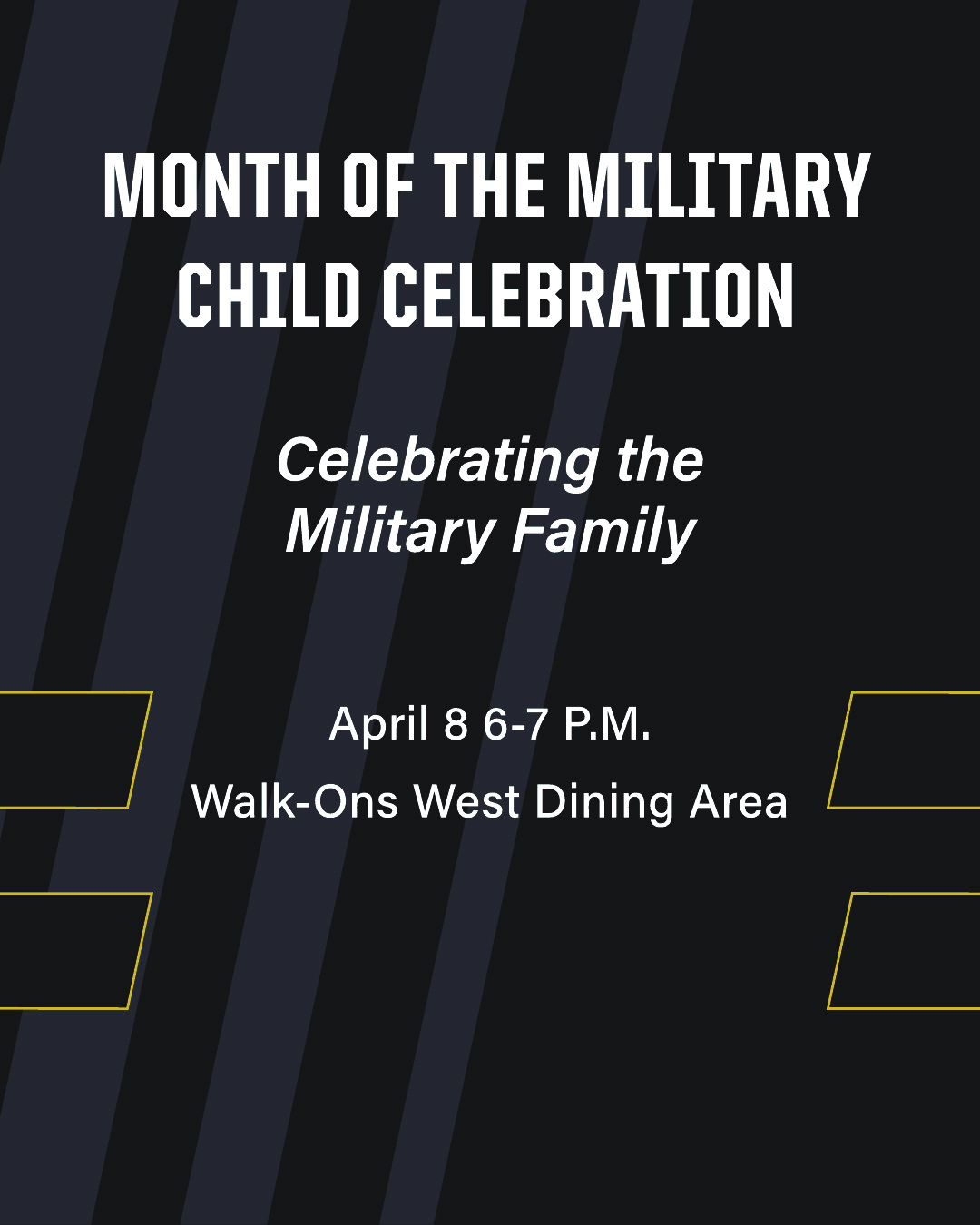 MONTH OF THE MILITARY CHILD CELEBRATION

Celebrating the Military Family

April 8 6-7 P.M.

Walk-Ons West Dining Area